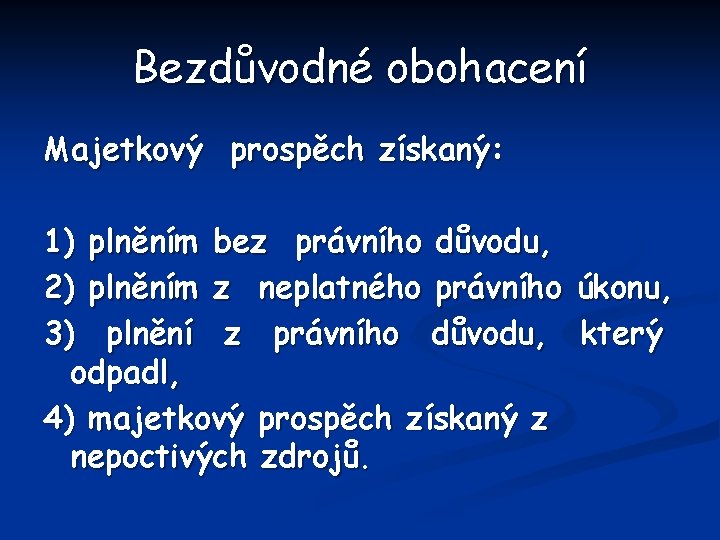 Bezdůvodné obohacení

Majetkový prospěch získaný:

1) plněním bez právního důvodu,
2) plněním z neplatného právního úkonu,
3) plnění z právního důvodu, který odpadl,
4) majetkový prospěch získaný z nepoctivých zdrojů.